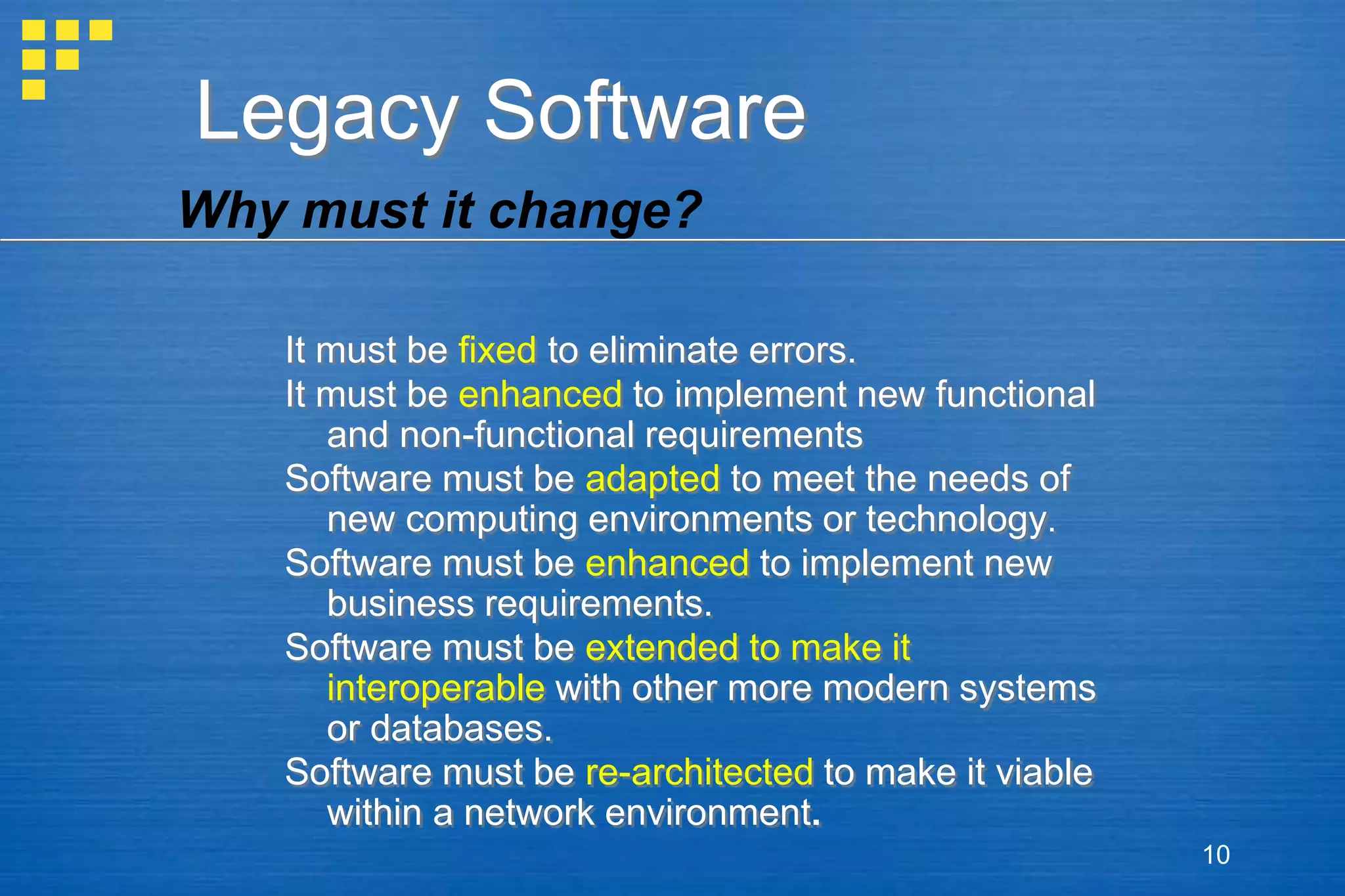 Legacy Software

Why must it change?

It must be fixed to eliminate errors.

It must be enhanced to implement new functional and non-functional requirements

Software must be adapted to meet the needs of new computing environments or technology.

Software must be enhanced to implement new business requirements.

Software must be extended to make it interoperable with other more modern systems or databases.

Software must be re-architected to make it viable within a network environment.

10